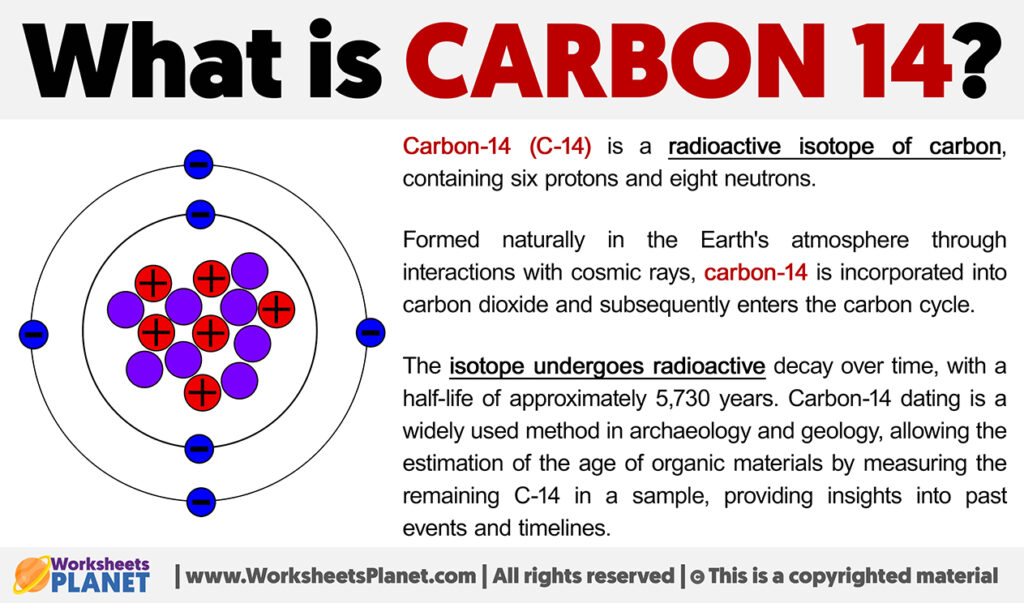 What is CARBON 14?

Carbon-14 (C-14) is a radioactive isotope of carbon, containing six protons and eight neutrons.

Formed naturally in the Earth's atmosphere through interactions with cosmic rays, carbon-14 is incorporated into carbon dioxide and subsequently enters the carbon cycle.

The isotope undergoes radioactive decay over time, with a half-life of approximately 5,730 years. Carbon-14 dating is a widely used method in archaeology and geology, allowing the estimation of the age of organic materials by measuring the remaining C-14 in a sample, providing insights into past events and timelines.

Worksheets PLANET | www.WorksheetsPlanet.com | All rights reserved | © This is a copyrighted material